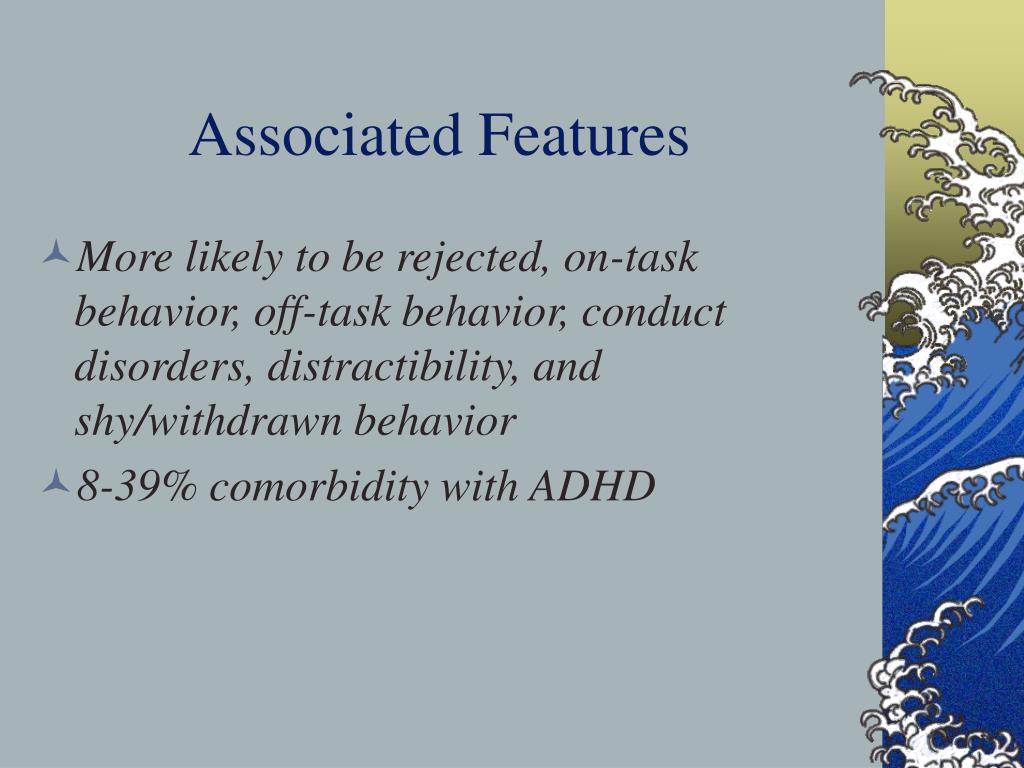 Associated Features

More likely to be rejected, on-task behavior, off-task behavior, conduct disorders, distractibility, and shy/withdrawn behavior

8-39% comorbidity with ADHD